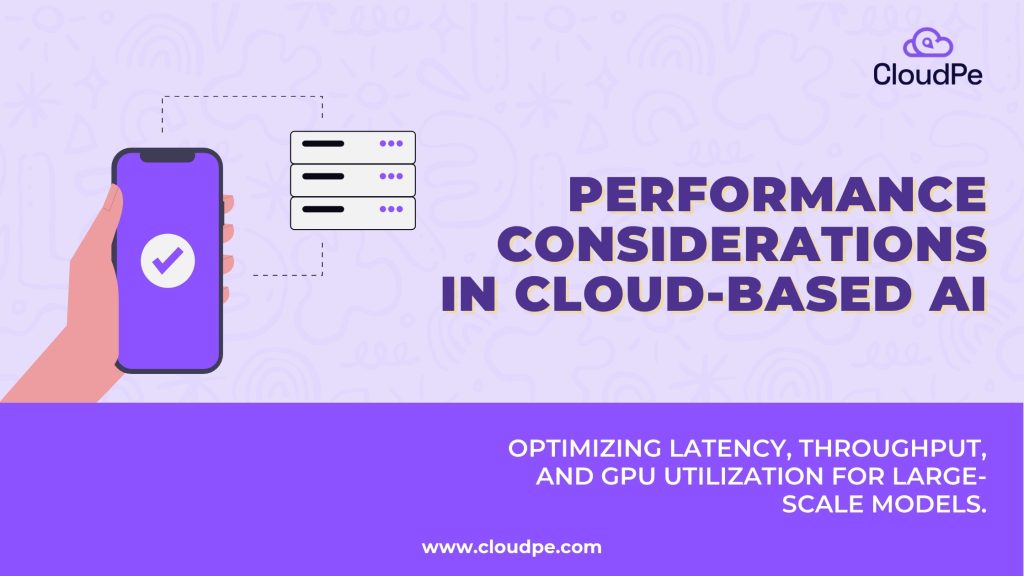 CloudPe

PERFORMANCE CONSIDERATIONS IN CLOUD-BASED AI

OPTIMIZING LATENCY, THROUGHPUT, AND GPU UTILIZATION FOR LARGE-SCALE MODELS.

www.cloudpe.com